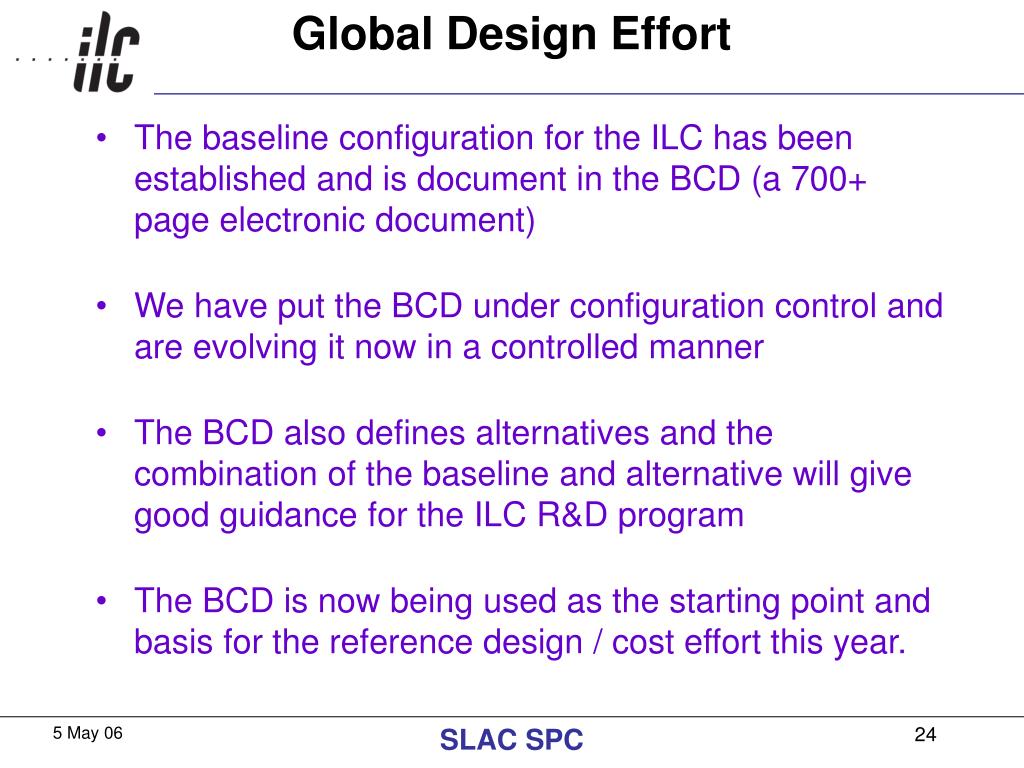 ilc

Global Design Effort

• The baseline configuration for the ILC has been established and is document in the BCD (a 700+ page electronic document)

• We have put the BCD under configuration control and are evolving it now in a controlled manner

• The BCD also defines alternatives and the combination of the baseline and alternative will give good guidance for the ILC R&D program

• The BCD is now being used as the starting point and basis for the reference design / cost effort this year.

5 May 06

SLAC SPC

24